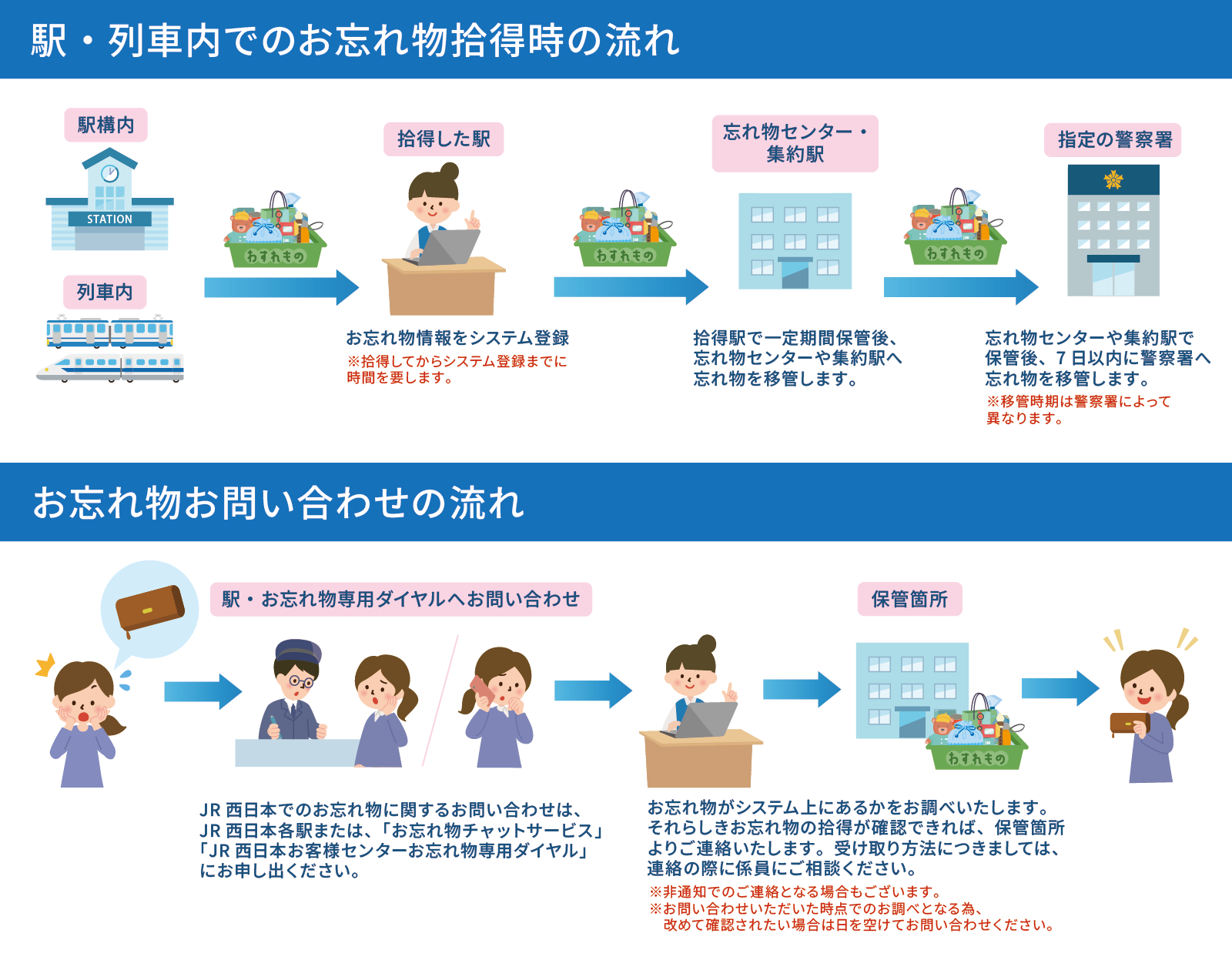 駅・列車内でのお忘れ物拾得時の流れ

駅構内

STATION

列車内

わすれもの

拾得した駅

お忘れ物情報をシステム登録
※拾得してからシステム登録までに時間を要します。

わすれもの

忘れ物センター・集約駅

拾得駅で一定期間保管後、忘れ物センターや集約駅へ忘れ物を移管します。

わすれもの

指定の警察署

忘れ物センターや集約駅で保管後、７日以内に警察署へ忘れ物を移管します。
※移管時期は警察署によって異なります。

お忘れ物お問い合わせの流れ

駅・お忘れ物専用ダイヤルへお問い合わせ

JR 西日本でのお忘れ物に関するお問い合わせは、JR 西日本各駅または、「お忘れ物チャットサービス」「JR 西日本お客様センターお忘れ物専用ダイヤル」にお申し出ください。

保管箇所

わすれもの

お忘れ物がシステム上にあるかをお調べいたします。それらしきお忘れ物の拾得が確認できれば、保管箇所よりご連絡いたします。受け取り方法につきましては、連絡の際に係員にご相談ください。
※非通知でのご連絡となる場合もございます。
※お問い合わせいただいた時点でのお調べとなる為、改めて確認されたい場合は日を空けてお問い合わせください。